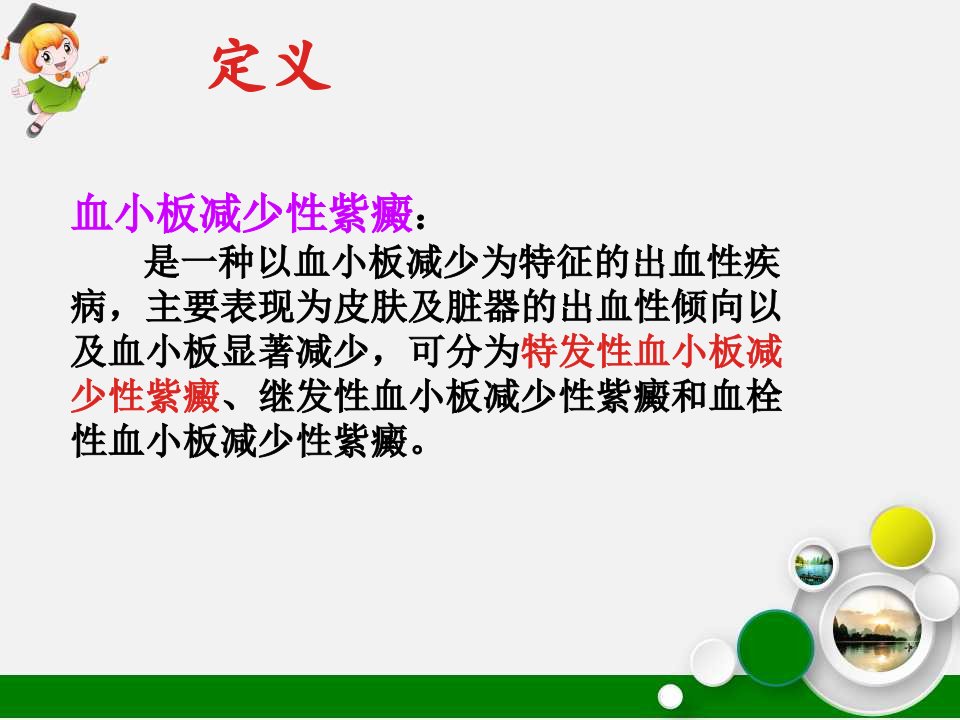 定义

血小板减少性紫癜：

是一种以血小板减少为特征的出血性疾病，主要表现为皮肤及脏器的出血性倾向以及血小板显著减少，可分为特发性血小板减少性紫癜、继发性血小板减少性紫癜和血栓性血小板减少性紫癜。